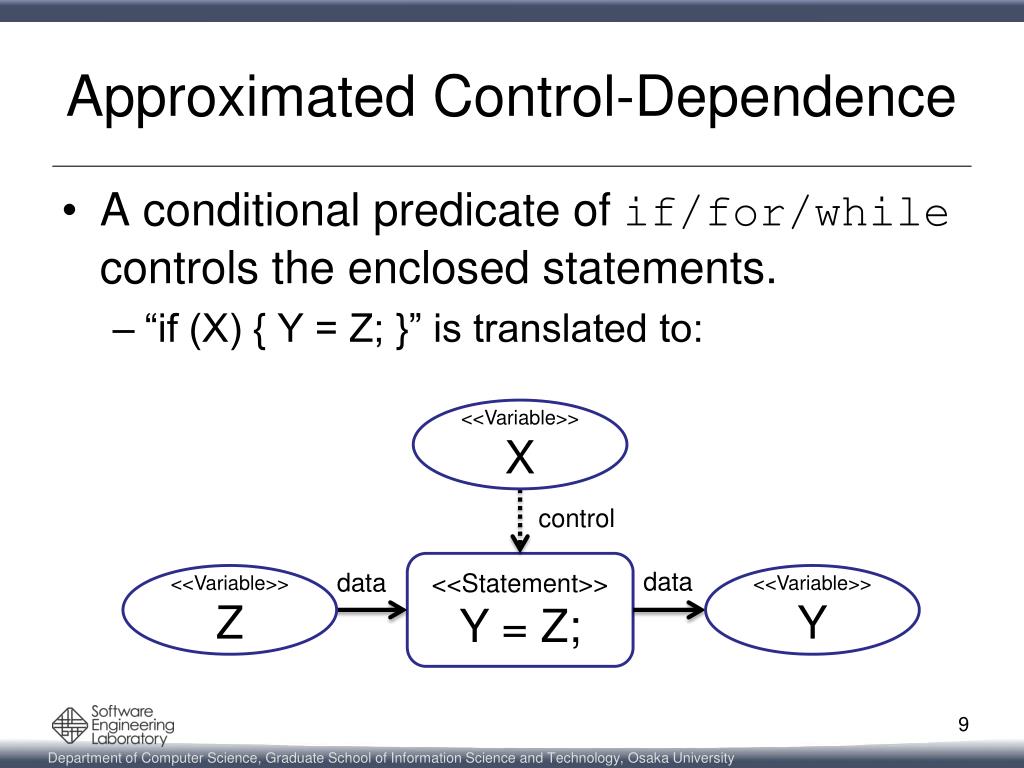 Approximated Control-Dependence

• A conditional predicate of if/for/while controls the enclosed statements.
– “if (X) { Y = Z; }” is translated to:

<<Variable>>
X

control

<<Variable>>
Z

data

<<Statement>>
Y = Z;

data

<<Variable>>
Y

Software Engineering Laboratory

9

Department of Computer Science, Graduate School of Information Science and Technology, Osaka University